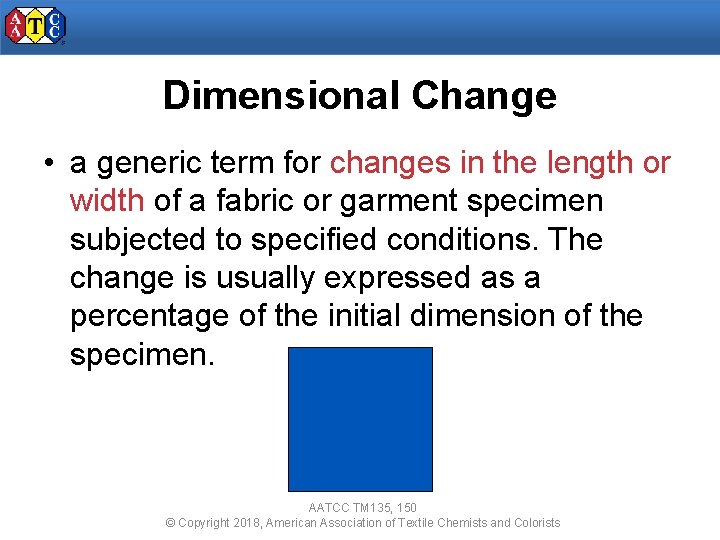 AATCC

Dimensional Change

• a generic term for changes in the length or width of a fabric or garment specimen subjected to specified conditions. The change is usually expressed as a percentage of the initial dimension of the specimen.

AATCC TM135, 150
© Copyright 2018, American Association of Textile Chemists and Colorists